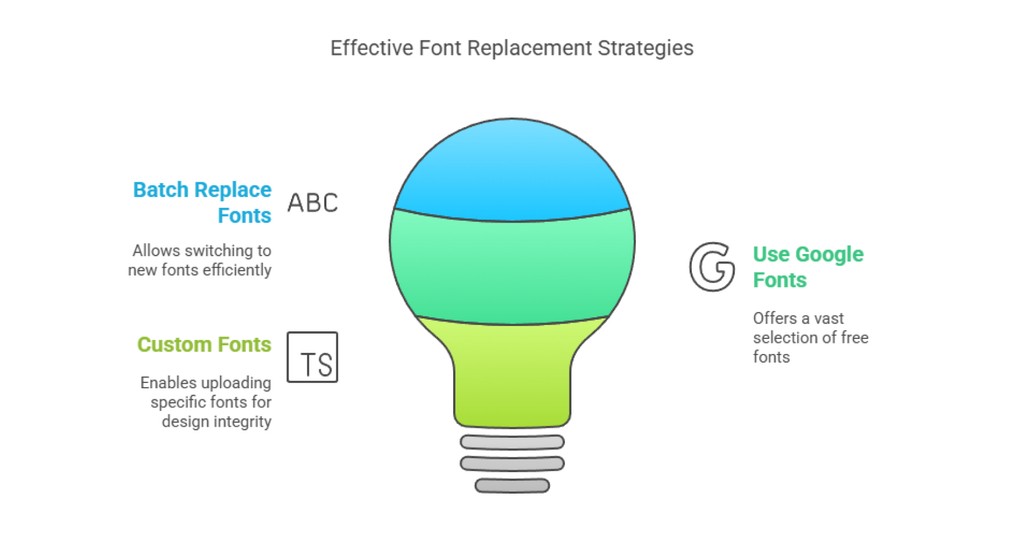 Effective Font Replacement Strategies

Batch Replace Fonts

ABC

Allows switching to new fonts efficiently

Custom Fonts

TS

Enables uploading specific fonts for design integrity

G

Use Google Fonts

Offers a vast selection of free fonts